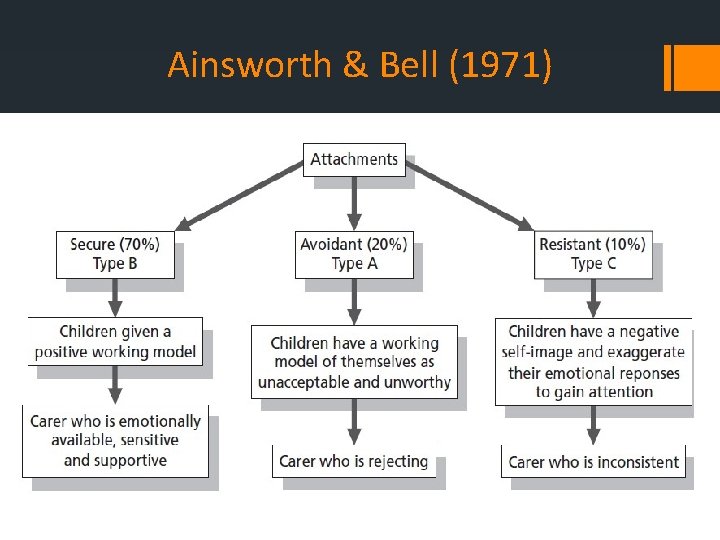 Ainsworth & Bell (1971)

Attachments

Secure (70%)
Type B

Children given a positive working model

Carer who is emotionally available, sensitive and supportive

Avoidant (20%)
Type A

Children have a working model of themselves as unacceptable and unworthy

Carer who is rejecting

Resistant (10%)
Type C

Children have a negative self-image and exaggerate their emotional reponses to gain attention

Carer who is inconsistent